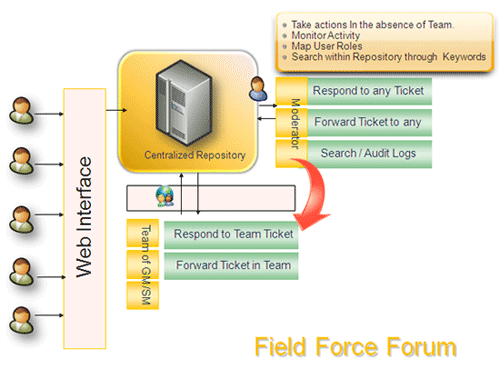 Take actions In the absence of Team.
Monitor Activity
Map User Roles
Search within Repository through Keywords

Web Interface

Centralized Repository

Moderator

Respond to any Ticket

Forward Ticket to any

Search / Audit Logs

Team of GM/SM

Respond to Team Ticket

Forward Ticket in Team

Field Force Forum